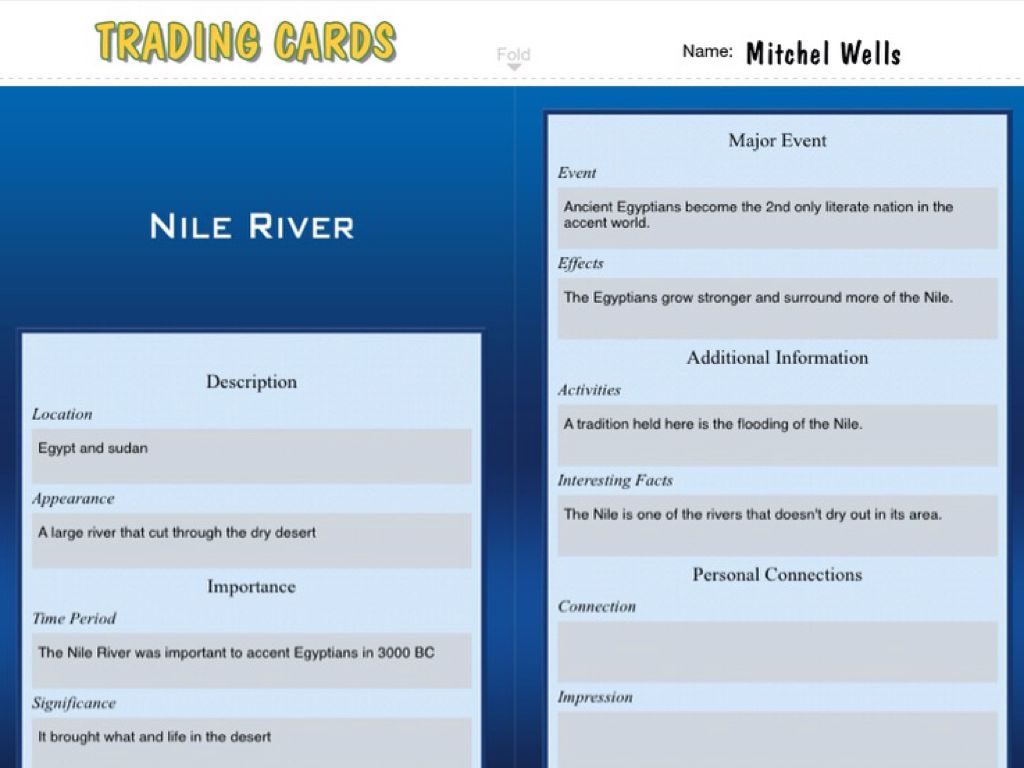 TRADING CARDS

Fold

Name: Mitchel Wells

NILE RIVER

Description

Location

Egypt and sudan

Appearance

A large river that cut through the dry desert

Importance

Time Period

The Nile River was important to accent Egyptians in 3000 BC

Significance

It brought what and life in the desert

Major Event

Event

Ancient Egyptians become the 2nd only literate nation in the accent world.

Effects

The Egyptians grow stronger and surround more of the Nile.

Additional Information

Activities

A tradition held here is the flooding of the Nile.

Interesting Facts

The Nile is one of the rivers that doesn't dry out in its area.

Personal Connections

Connection

Impression